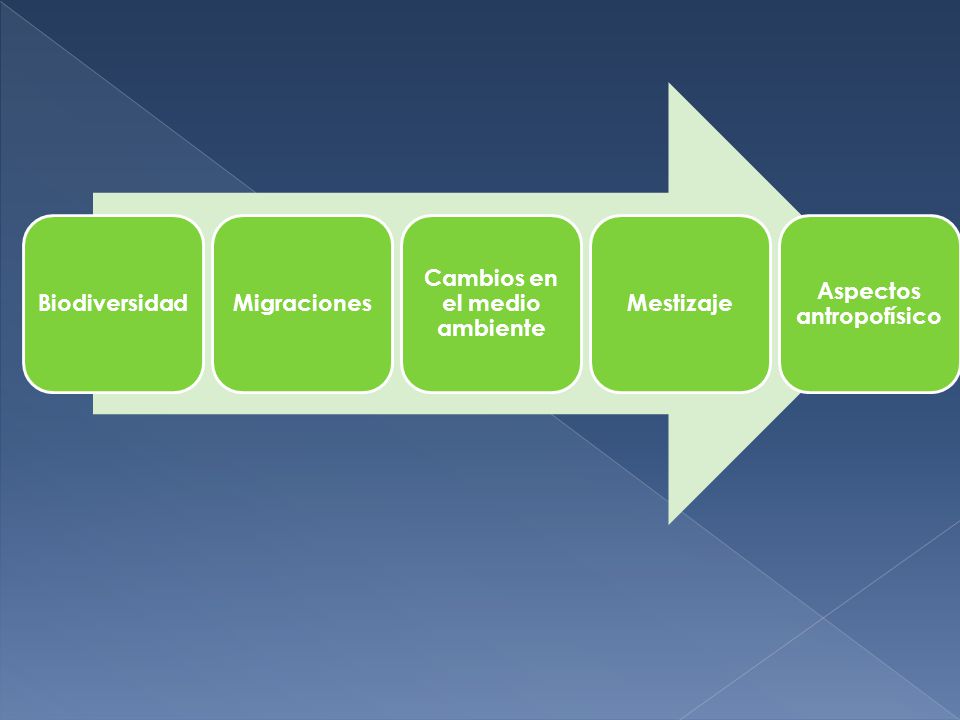 Biodiversidad

Migraciones

Cambios en el medio ambiente

Mestizaje

Aspectos antropofísico